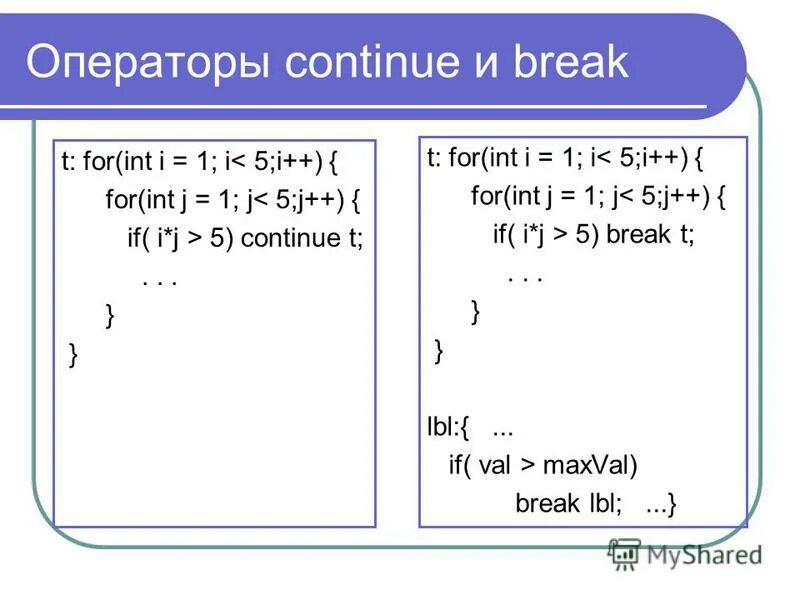 Операторы continue и break

t: for(int i = 1; i< 5;i++) {
for(int j = 1; j< 5;j++) {
if( i*j > 5) continue t;
. . .
}
}

t: for(int i = 1; i< 5;i++) {
for(int j = 1; j< 5;j++) {
if( i*j > 5) break t;
. . .
}
}

lbl:{ ...
if( val > maxVal)
break lbl; ...}

MyShared